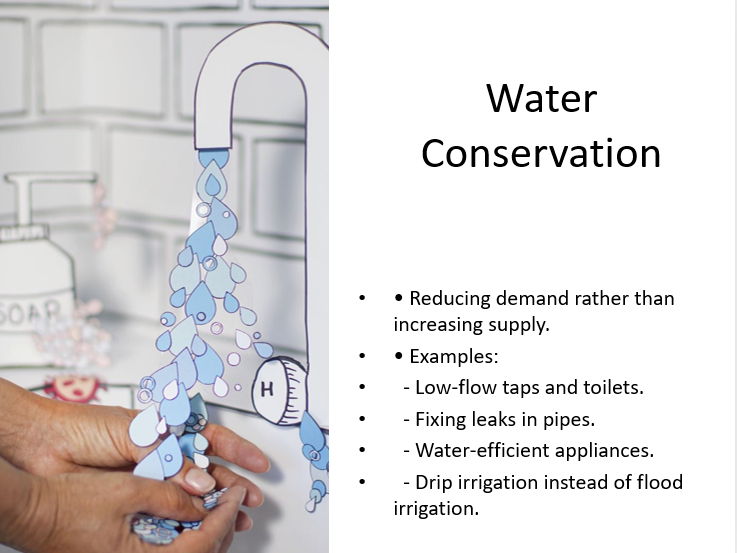 SOAP

H

Water Conservation

• • Reducing demand rather than increasing supply.
• • Examples:
•  - Low-flow taps and toilets.
•  - Fixing leaks in pipes.
•  - Water-efficient appliances.
•  - Drip irrigation instead of flood irrigation.